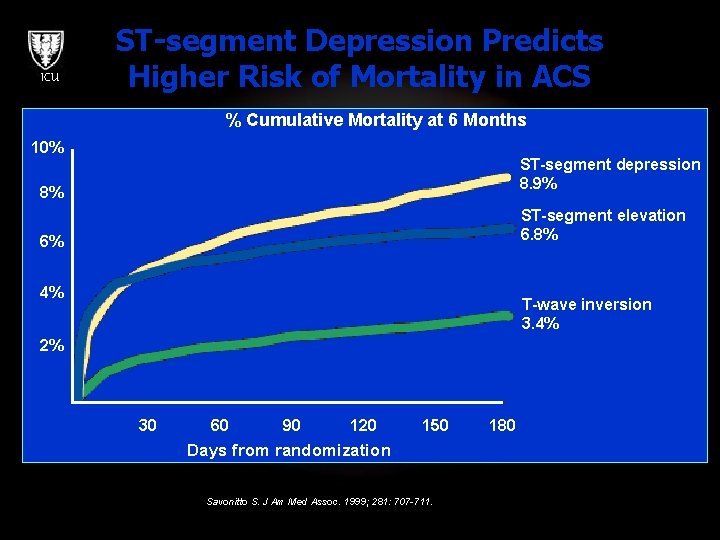 ICU

ST-segment Depression Predicts Higher Risk of Mortality in ACS

% Cumulative Mortality at 6 Months

10%
8%
6%
4%
2%

ST-segment depression 8.9%
ST-segment elevation 6.8%
T-wave inversion 3.4%

30 60 90 120 150 180
Days from randomization

Savonitto S. J Am Med Assoc. 1999; 281: 707-711.